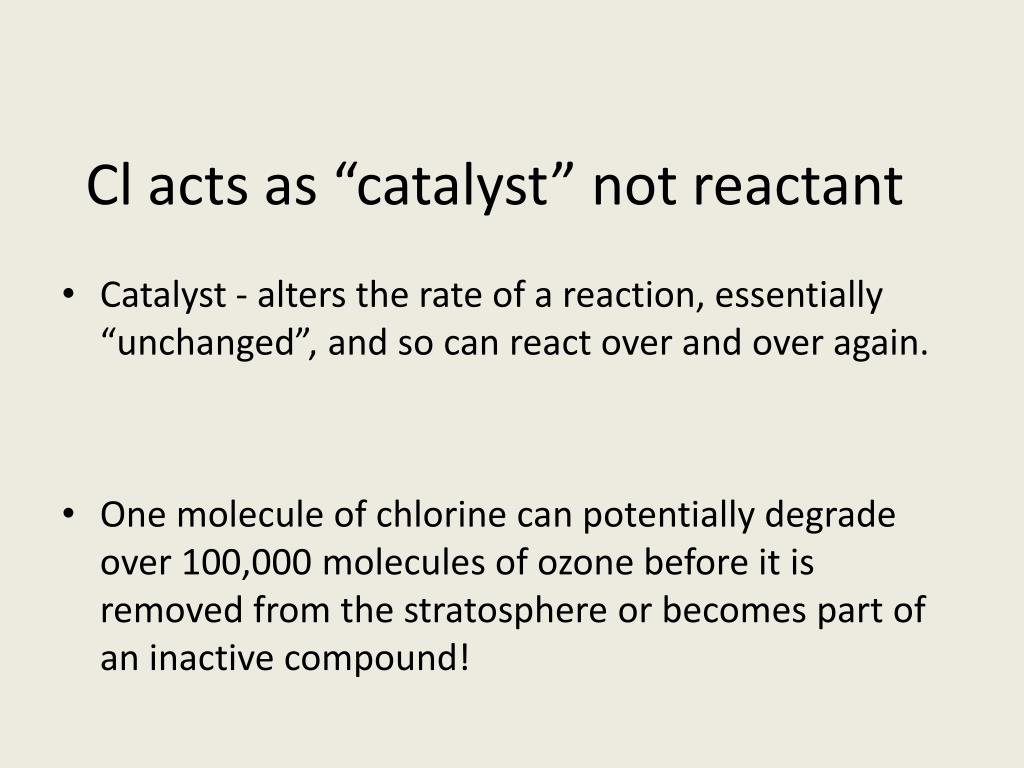 Cl acts as “catalyst” not reactant

• Catalyst - alters the rate of a reaction, essentially “unchanged”, and so can react over and over again.

• One molecule of chlorine can potentially degrade over 100,000 molecules of ozone before it is removed from the stratosphere or becomes part of an inactive compound!